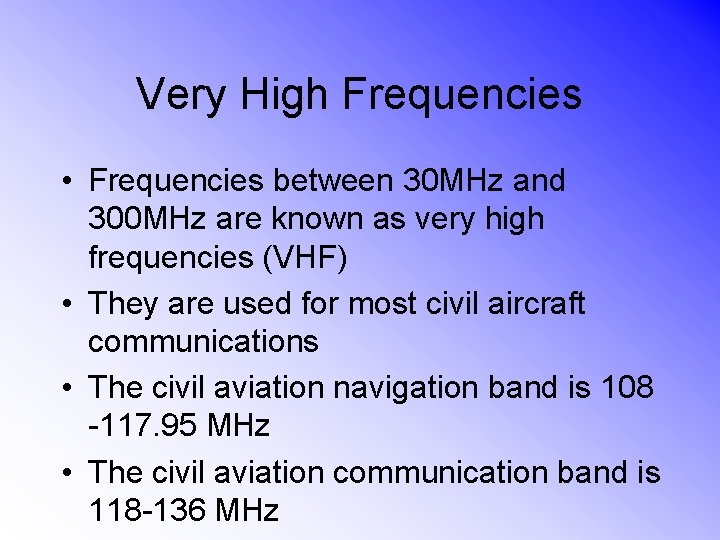 Very High Frequencies

• Frequencies between 30MHz and 300MHz are known as very high frequencies (VHF)

• They are used for most civil aircraft communications

• The civil aviation navigation band is 108 -117.95 MHz

• The civil aviation communication band is 118-136 MHz